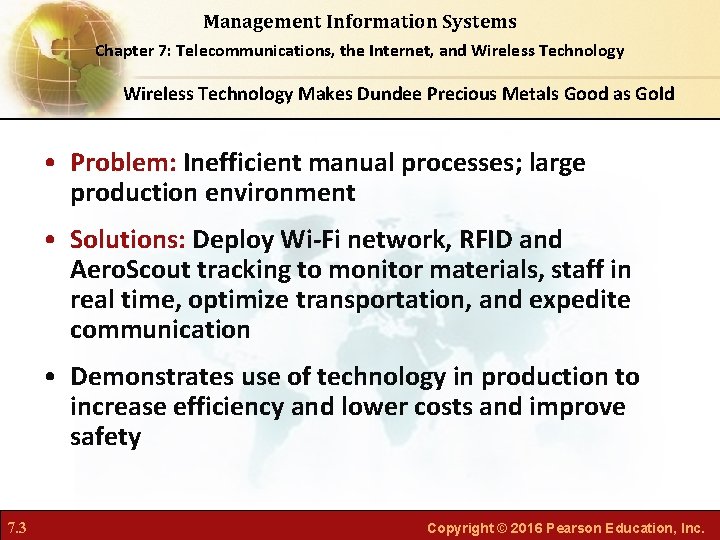 Management Information Systems

Chapter 7: Telecommunications, the Internet, and Wireless Technology

Wireless Technology Makes Dundee Precious Metals Good as Gold

• Problem: Inefficient manual processes; large production environment

• Solutions: Deploy Wi-Fi network, RFID and AeroScout tracking to monitor materials, staff in real time, optimize transportation, and expedite communication

• Demonstrates use of technology in production to increase efficiency and lower costs and improve safety

7.3

Copyright © 2016 Pearson Education, Inc.